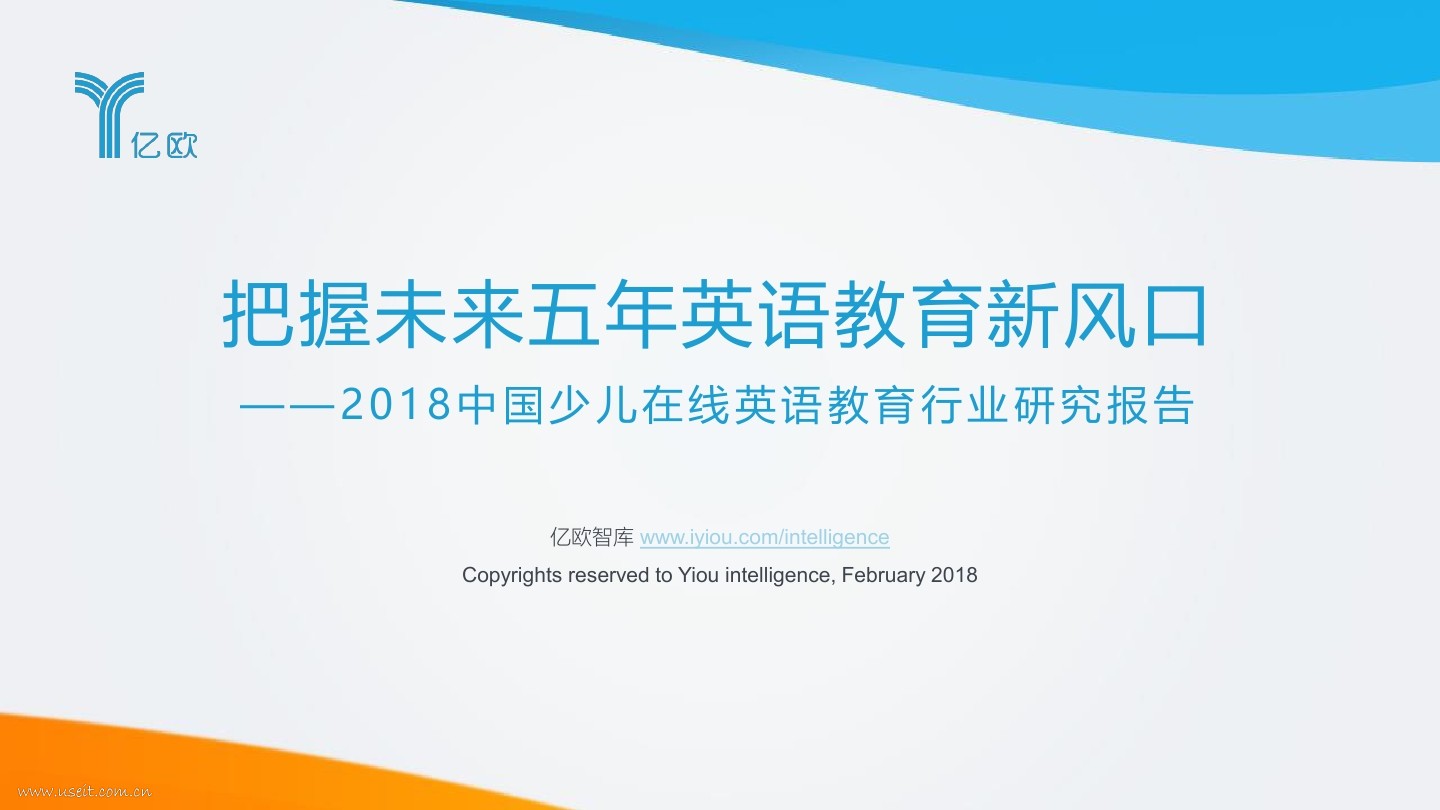 亿欧

把握未来五年英语教育新风口

——2018中国少儿在线英语教育行业研究报告

亿欧智库 www.iyiou.com/intelligence

Copyrights reserved to Yiou intelligence, February 2018

www.useit.com.cn